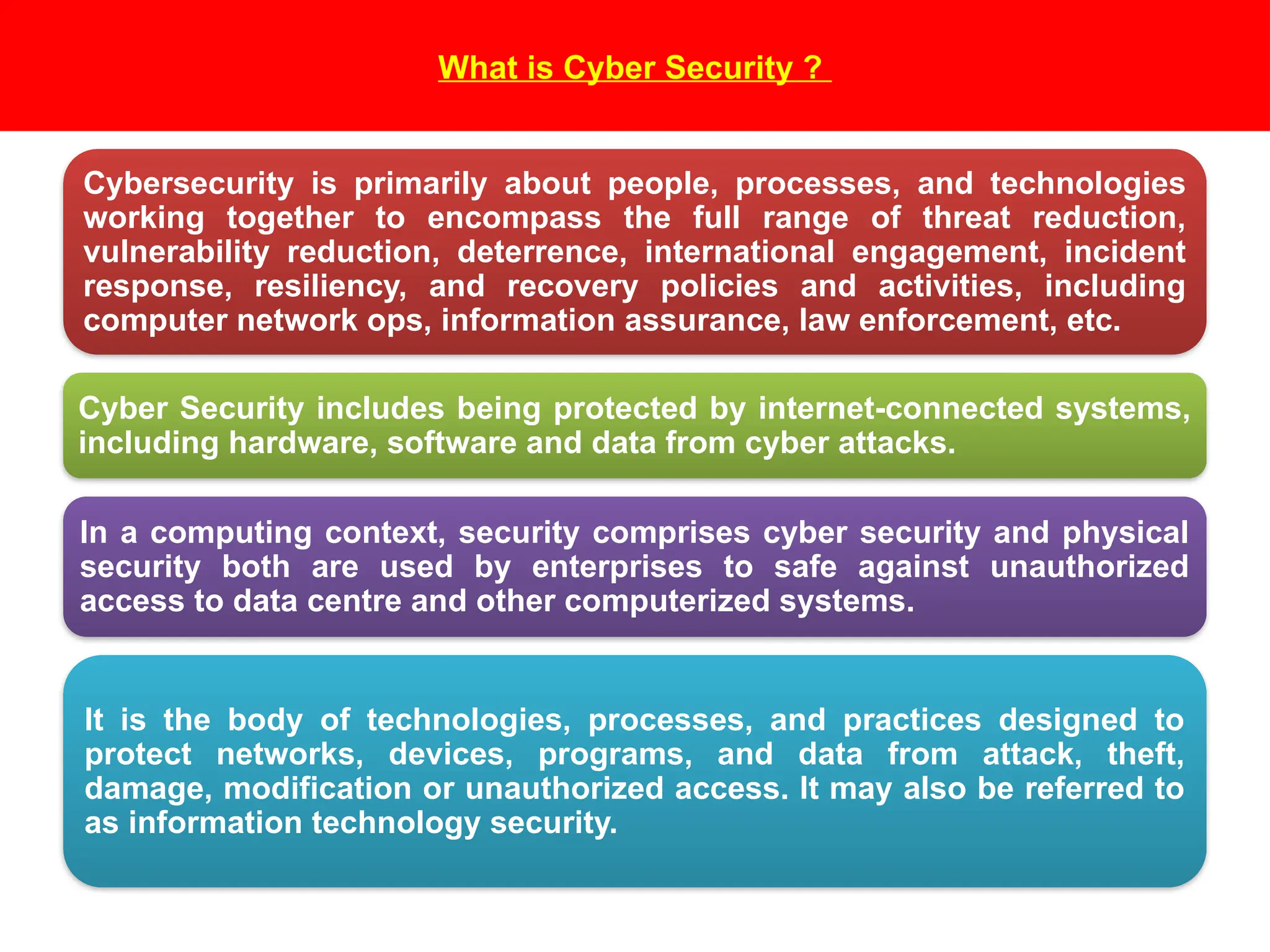 What is Cyber Security ?

Cybersecurity is primarily about people, processes, and technologies working together to encompass the full range of threat reduction, vulnerability reduction, deterrence, international engagement, incident response, resiliency, and recovery policies and activities, including computer network ops, information assurance, law enforcement, etc.

Cyber Security includes being protected by internet-connected systems, including hardware, software and data from cyber attacks.

In a computing context, security comprises cyber security and physical security both are used by enterprises to safe against unauthorized access to data centre and other computerized systems.

It is the body of technologies, processes, and practices designed to protect networks, devices, programs, and data from attack, theft, damage, modification or unauthorized access. It may also be referred to as information technology security.